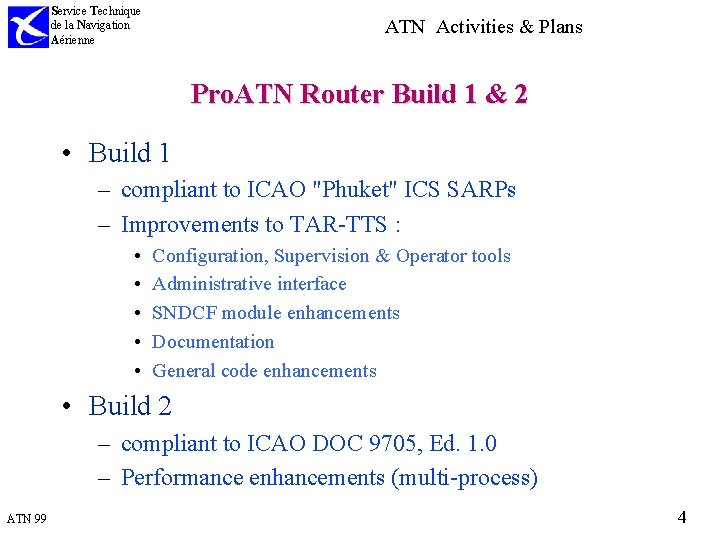 Service Technique de la Navigation Aérienne

ATN Activities & Plans

ProATN Router Build 1 & 2

• Build 1
– compliant to ICAO "Phuket" ICS SARPs
– Improvements to TAR-TTS :
• Configuration, Supervision & Operator tools
• Administrative interface
• SNDCF module enhancements
• Documentation
• General code enhancements
• Build 2
– compliant to ICAO DOC 9705, Ed. 1.0
– Performance enhancements (multi-process)

ATN 99

4